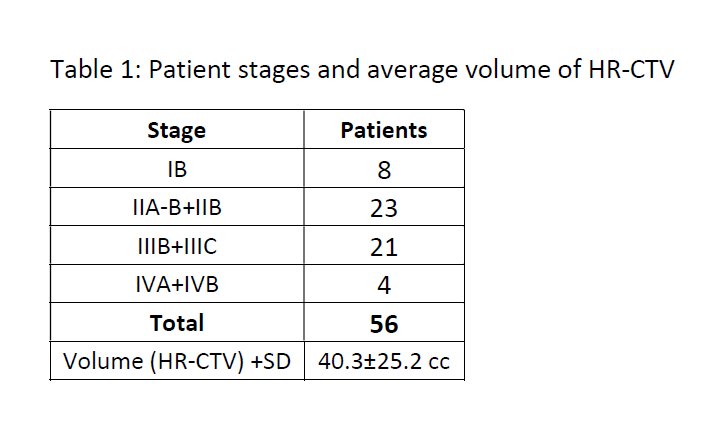 Table 1: Patient stages and average volume of HR-CTV

| Stage | Patients |
|---|---|
| IB | 8 |
| IIA-B+IIB | 23 |
| IIIB+IIIC | 21 |
| IVA+IVB | 4 |
| **Total** | **56** |
| Volume (HR-CTV) +SD | 40.3±25.2 cc |